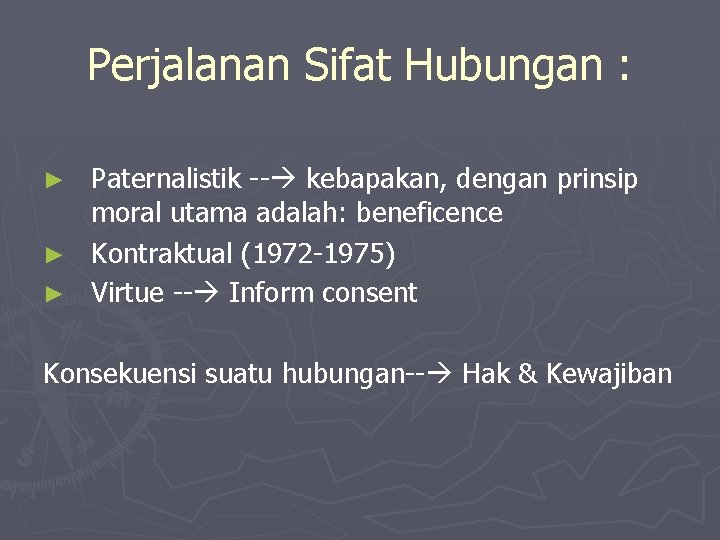 Perjalanan Sifat Hubungan :

► Paternalistik --→ kebapakan, dengan prinsip moral utama adalah: beneficence
► Kontraktual (1972-1975)
► Virtue --→ Inform consent

Konsekuensi suatu hubungan--→ Hak & Kewajiban